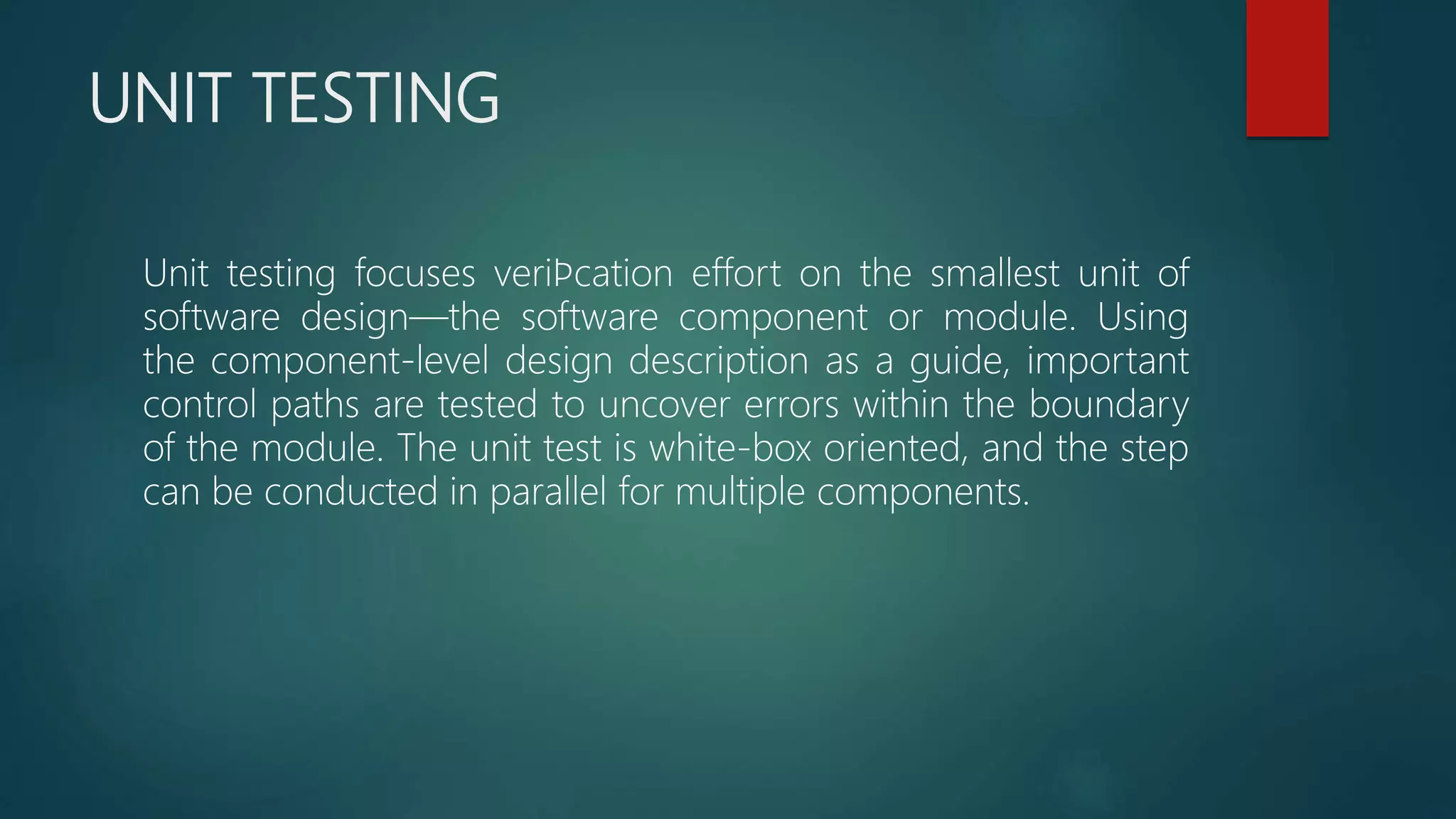 UNIT TESTING

Unit testing focuses veriÞcation effort on the smallest unit of software design—the software component or module. Using the component-level design description as a guide, important control paths are tested to uncover errors within the boundary of the module. The unit test is white-box oriented, and the step can be conducted in parallel for multiple components.